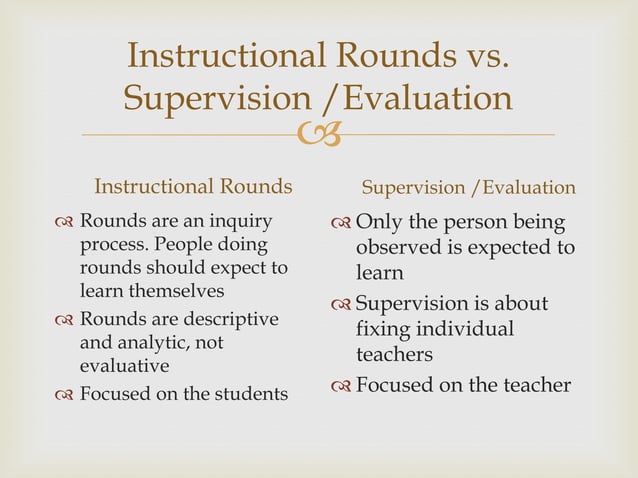 Instructional Rounds vs. Supervision /Evaluation

Instructional Rounds

Rounds are an inquiry process. People doing rounds should expect to learn themselves

Rounds are descriptive and analytic, not evaluative

Focused on the students

Supervision /Evaluation

Only the person being observed is expected to learn

Supervision is about fixing individual teachers

Focused on the teacher